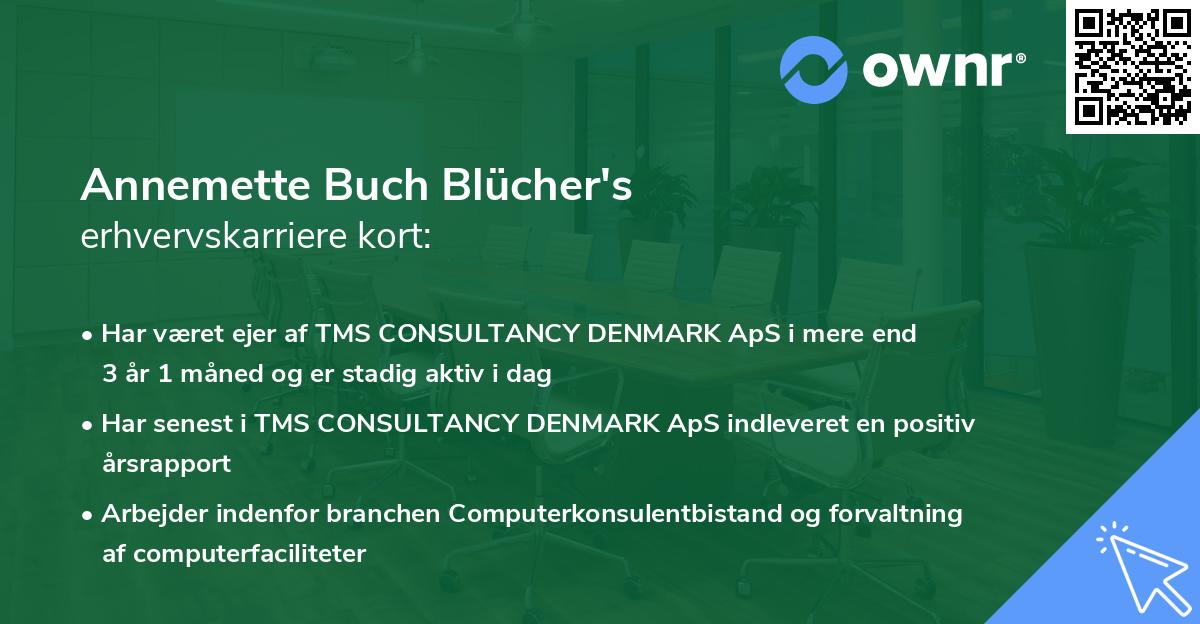 ownr®

Annemette Buch Blücher's
erhvervskarriere kort:

• Har været ejer af TMS CONSULTANCY DENMARK ApS i mere end 3 år 1 måned og er stadig aktiv i dag

• Har senest i TMS CONSULTANCY DENMARK ApS indleveret en positiv årsrapport

• Arbejder indenfor branchen Computerkonsulentbistand og forvaltning af computerfaciliteter